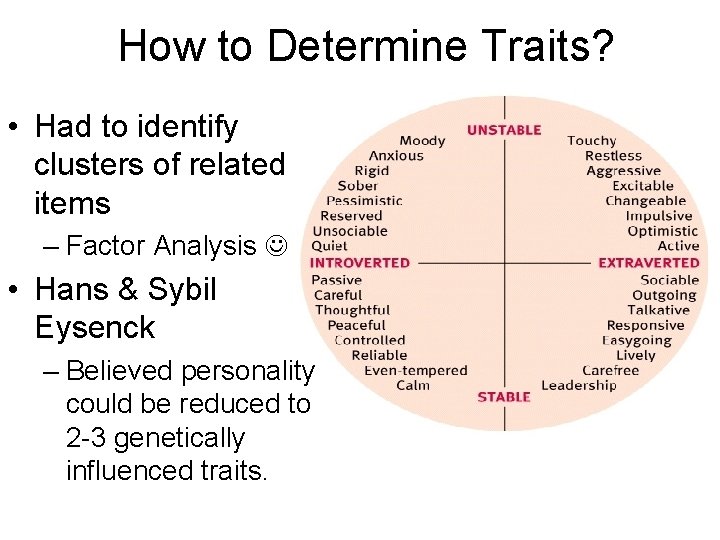 How to Determine Traits?

• Had to identify clusters of related items
  – Factor Analysis ☺
• Hans & Sybil Eysenck
  – Believed personality could be reduced to 2-3 genetically influenced traits.

UNSTABLE

Moody
Anxious
Rigid
Sober
Pessimistic
Reserved
Unsociable
Quiet

Touchy
Restless
Aggressive
Excitable
Changeable
Impulsive
Optimistic
Active

INTROVERTED

EXTRAVERTED

Passive
Careful
Thoughtful
Peaceful
Controlled
Reliable
Even-tempered
Calm

Sociable
Outgoing
Talkative
Responsive
Easygoing
Lively
Carefree
Leadership

STABLE